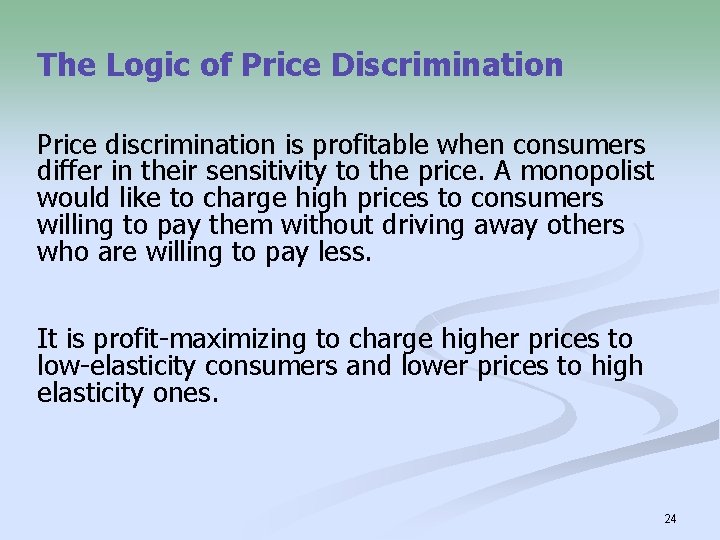 The Logic of Price Discrimination

Price discrimination is profitable when consumers differ in their sensitivity to the price. A monopolist would like to charge high prices to consumers willing to pay them without driving away others who are willing to pay less.

It is profit-maximizing to charge higher prices to low-elasticity consumers and lower prices to high elasticity ones.

24